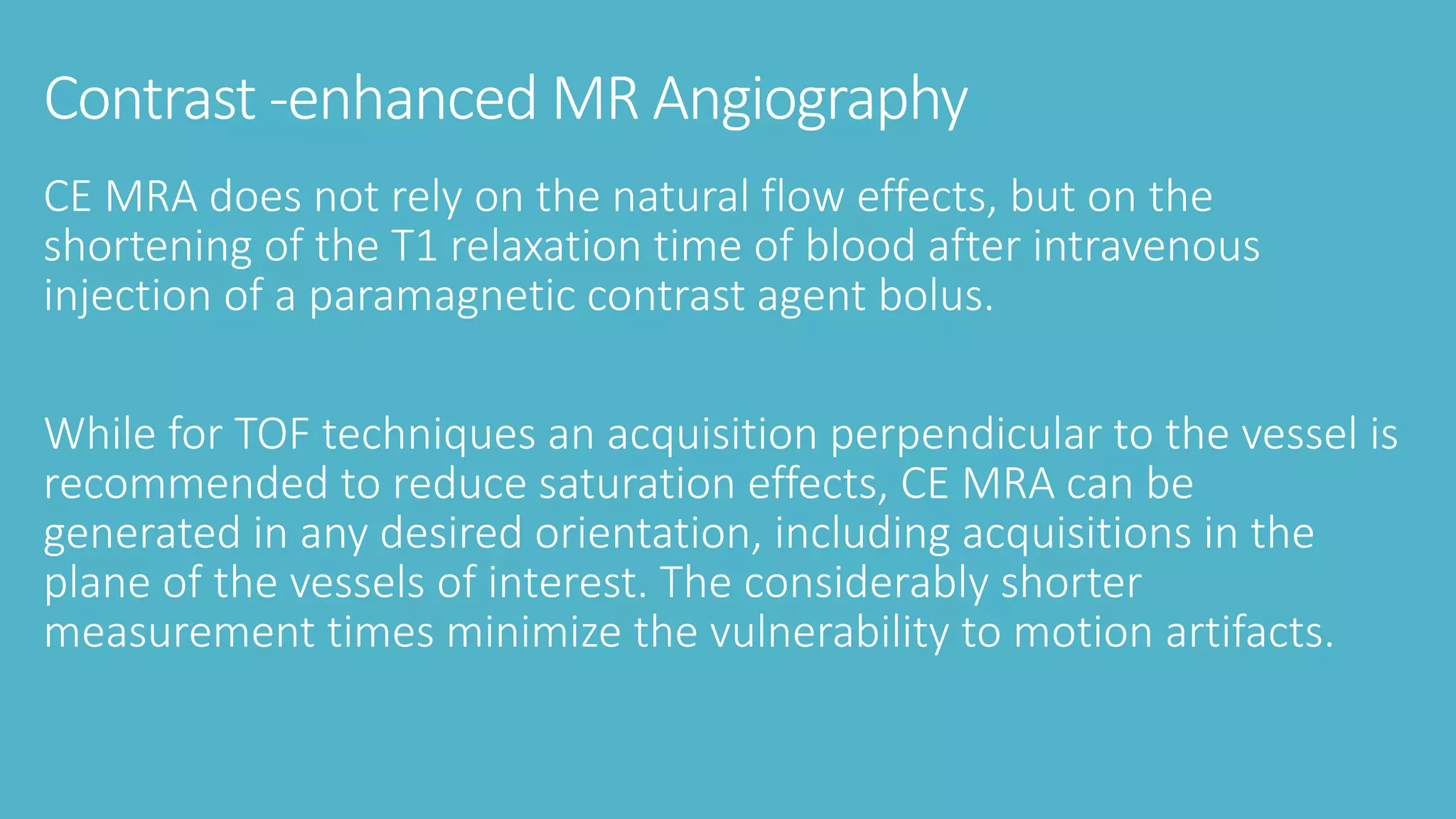 Contrast -enhanced MR Angiography

CE MRA does not rely on the natural flow effects, but on the shortening of the T1 relaxation time of blood after intravenous injection of a paramagnetic contrast agent bolus.

While for TOF techniques an acquisition perpendicular to the vessel is recommended to reduce saturation effects, CE MRA can be generated in any desired orientation, including acquisitions in the plane of the vessels of interest. The considerably shorter measurement times minimize the vulnerability to motion artifacts.